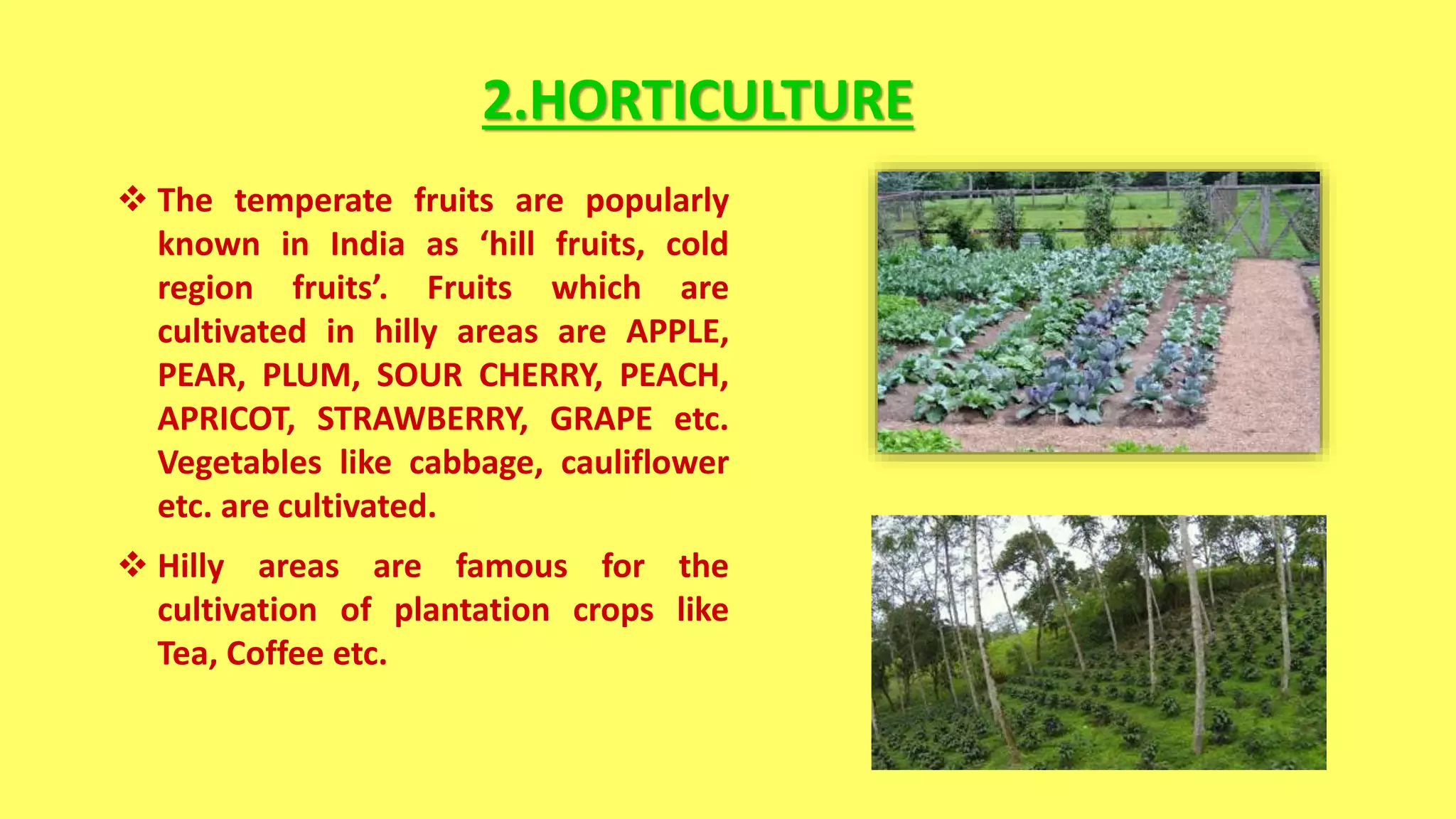 2.HORTICULTURE

❖ The temperate fruits are popularly known in India as ‘hill fruits, cold region fruits’. Fruits which are cultivated in hilly areas are APPLE, PEAR, PLUM, SOUR CHERRY, PEACH, APRICOT, STRAWBERRY, GRAPE etc. Vegetables like cabbage, cauliflower etc. are cultivated.

❖ Hilly areas are famous for the cultivation of plantation crops like Tea, Coffee etc.